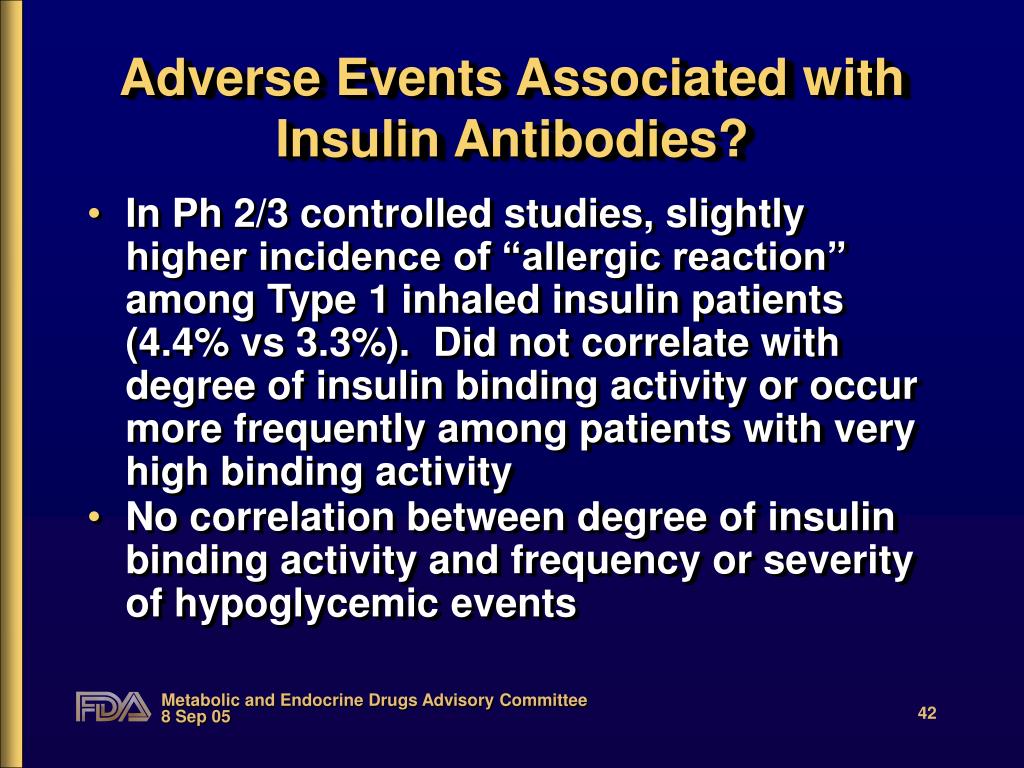 Adverse Events Associated with Insulin Antibodies?

• In Ph 2/3 controlled studies, slightly higher incidence of “allergic reaction” among Type 1 inhaled insulin patients (4.4% vs 3.3%). Did not correlate with degree of insulin binding activity or occur more frequently among patients with very high binding activity

• No correlation between degree of insulin binding activity and frequency or severity of hypoglycemic events

FDA

Metabolic and Endocrine Drugs Advisory Committee
8 Sep 05

42